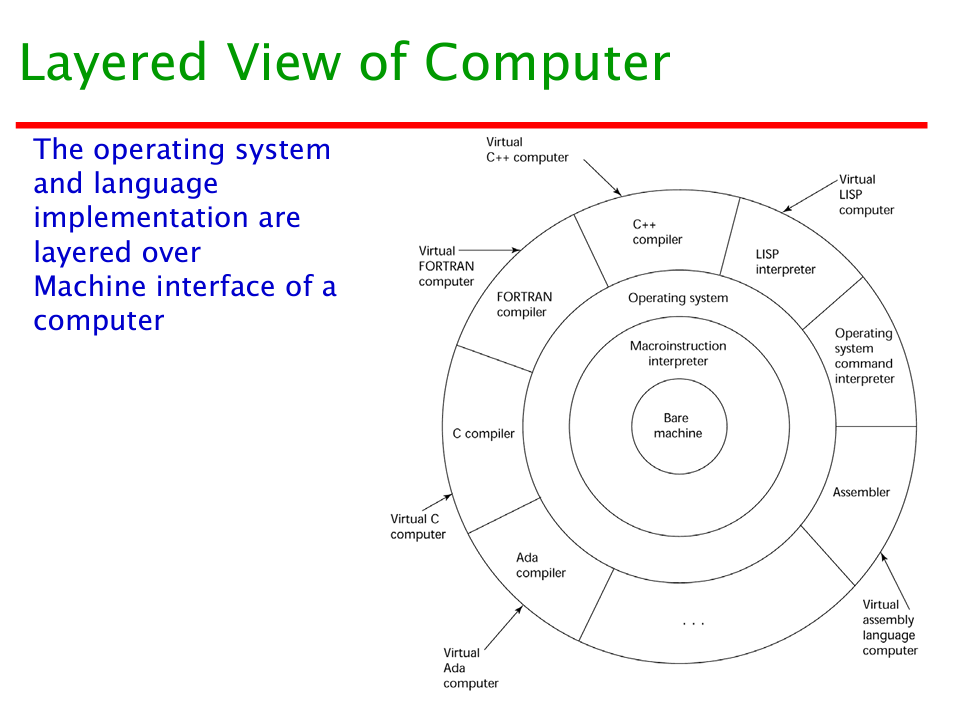 Layered View of Computer

The operating system and language implementation are layered over Machine interface of a computer

Virtual C++ computer

Virtual LISP computer

Virtual FORTRAN computer

C++ compiler

LISP interpreter

FORTRAN compiler

Operating system

Operating system command interpreter

Macroinstruction interpreter

Bare machine

C compiler

Assembler

Virtual C computer

Ada compiler

. . .

Virtual assembly language computer

Virtual Ada computer